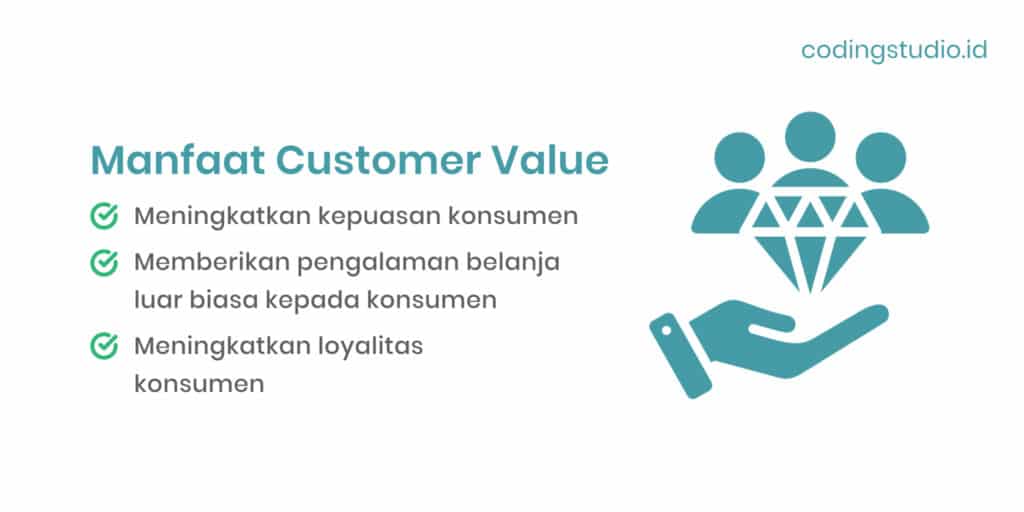 codingstudio.id

Manfaat Customer Value

Meningkatkan kepuasan konsumen

Memberikan pengalaman belanja luar biasa kepada konsumen

Meningkatkan loyalitas konsumen